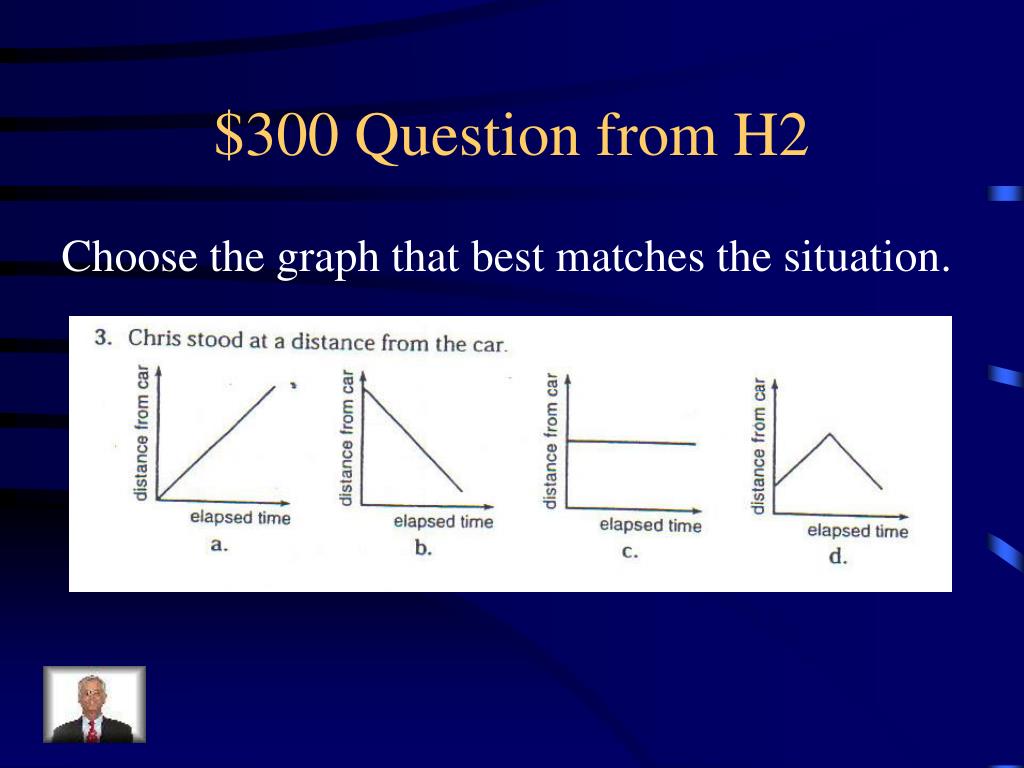 $300 Question from H2

Choose the graph that best matches the situation.

3. Chris stood at a distance from the car.

distance from car
elapsed time
a.

distance from car
elapsed time
b.

distance from car
elapsed time
c.

distance from car
elapsed time
d.